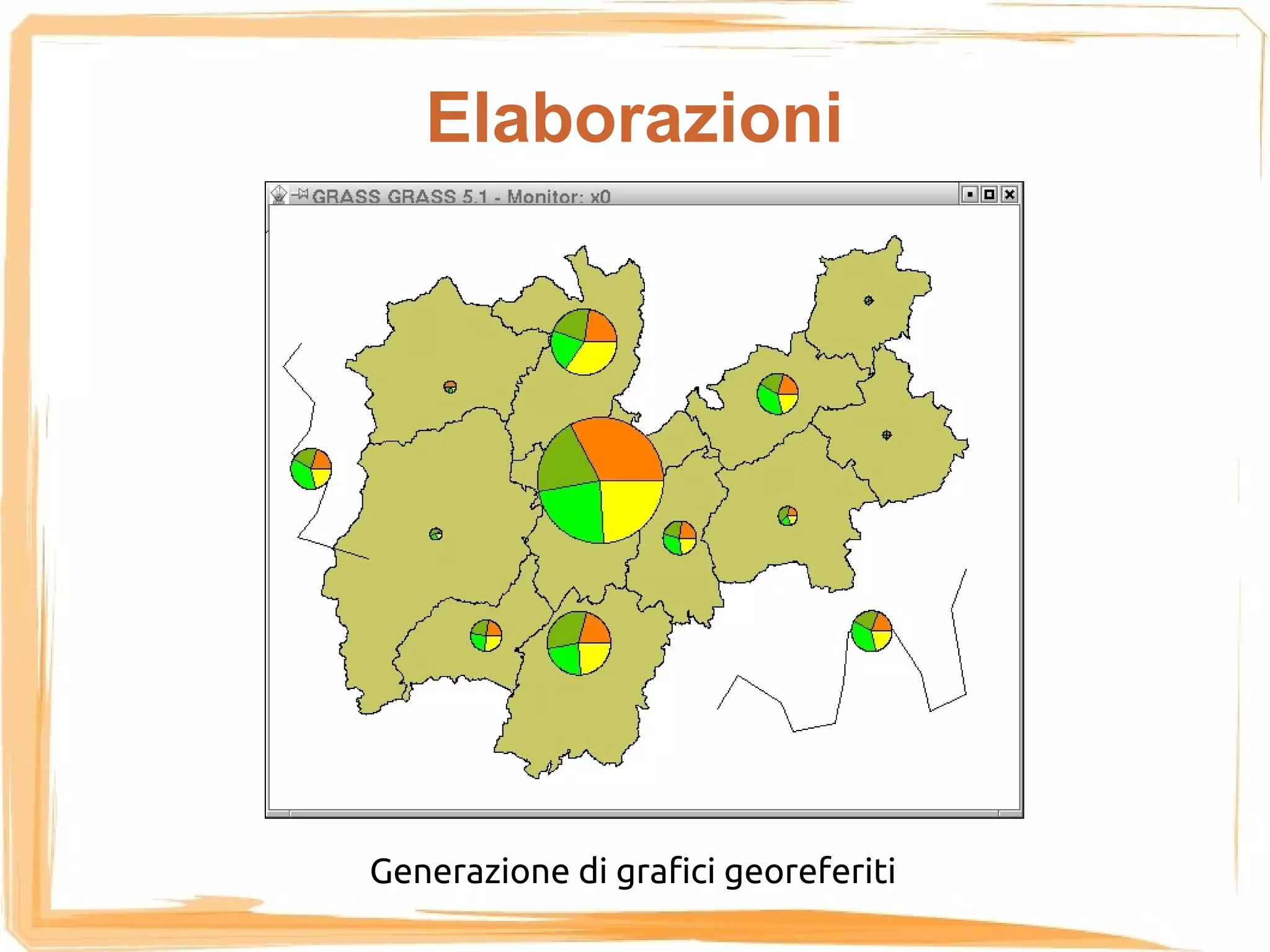 Elaborazioni

GRASS GRASS 5.1 - Monitor: x0

Generazione di grafici georeferiti